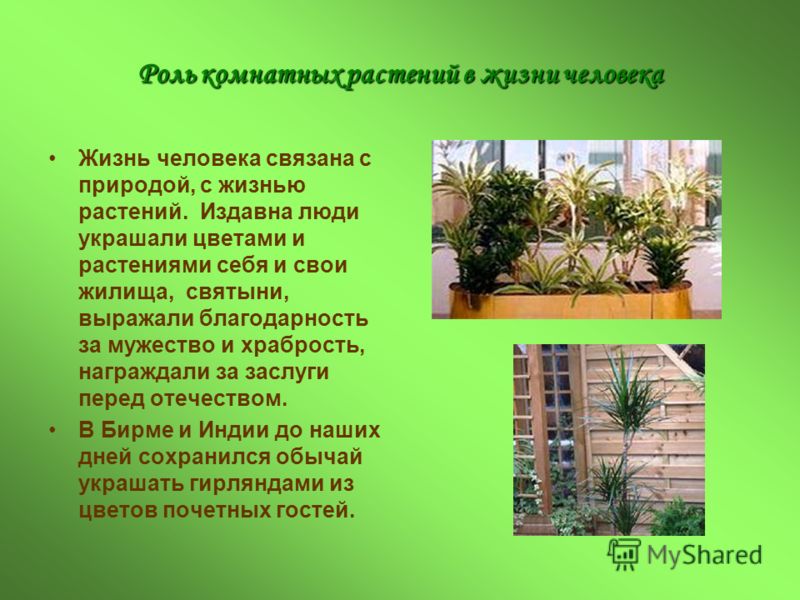 Роль комнатных растений в жизни человека

• Жизнь человека связана с природой, с жизнью растений. Издавна люди украшали цветами и растениями себя и свои жилища, святыни, выражали благодарность за мужество и храбрость, награждали за заслуги перед отечеством.

• В Бирме и Индии до наших дней сохранился обычай украшать гирляндами из цветов почетных гостей.

MyShared